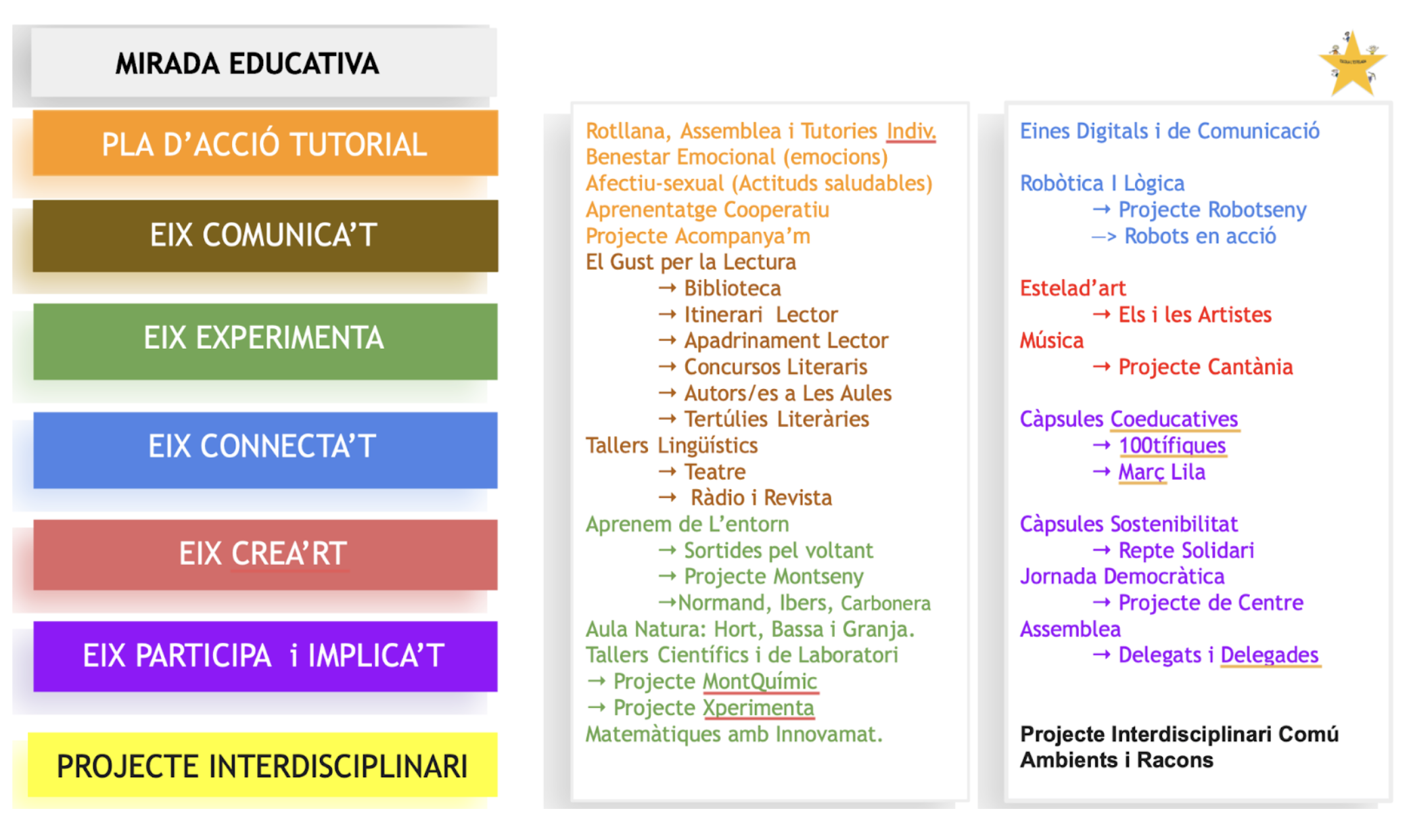 MIRADA EDUCATIVA

PLA D'ACCIÓ TUTORIAL

EIX COMUNICA'T

EIX EXPERIMENTA

EIX CONNECTA'T

EIX CREA'RT

EIX PARTICIPA i IMPLICA'T

PROJECTE INTERDISCIPLINARI

Rotllana, Assemblea i Tutories Indiv.
Benestar Emocional (emocions)
Afectiu-sexual (Actituds saludables)
Aprenentatge Cooperatiu
Projecte Acompanya'm
El Gust per la Lectura
→ Biblioteca
→ Itinerari Lector
→ Apadrinament Lector
→ Concursos Literaris
→ Autors/es a Les Aules
→ Tertúlies Literàries
Tallers Lingüístics
→ Teatre
→ Ràdio i Revista
Aprenem de L'entorn
→ Sortides pel voltant
→ Projecte Montseny
→Normand, Ibers, Carbonera
Aula Natura: Hort, Bassa i Granja.
Tallers Científics i de Laboratori
→ Projecte MontQuímic
→ Projecte Xperimenta
Matemàtiques amb Innovamat.

Eines Digitals i de Comunicació

Robòtica I Lògica
→ Projecte Robotseny
—> Robots en acció

Estelad'art
→ Els i les Artistes
Música
→ Projecte Cantània

Càpsules Coeducatives
→ 100tífiques
→ Març Lila

Càpsules Sostenibilitat
→ Repte Solidari
Jornada Democràtica
→ Projecte de Centre
Assemblea
→ Delegats i Delegades

Projecte Interdisciplinari Comú
Ambients i Racons